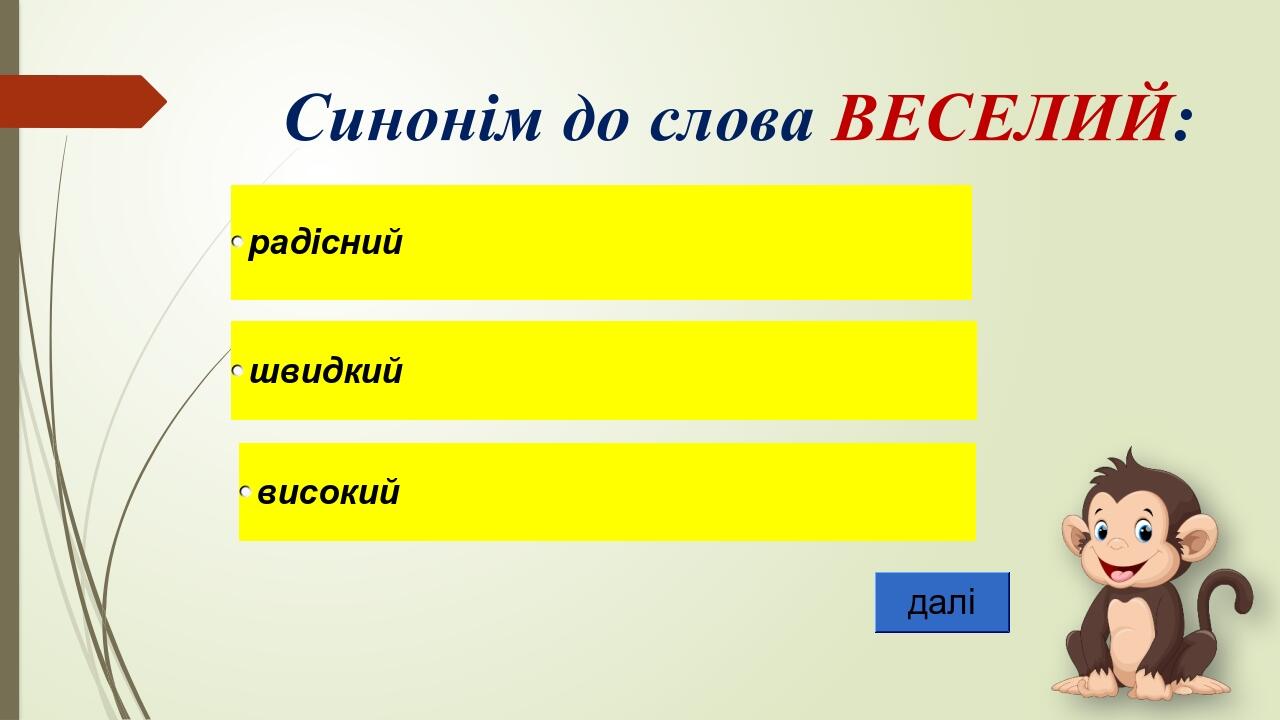 Синонім до слова ВЕСЕЛИЙ:

радісний

швидкий

високий

далі